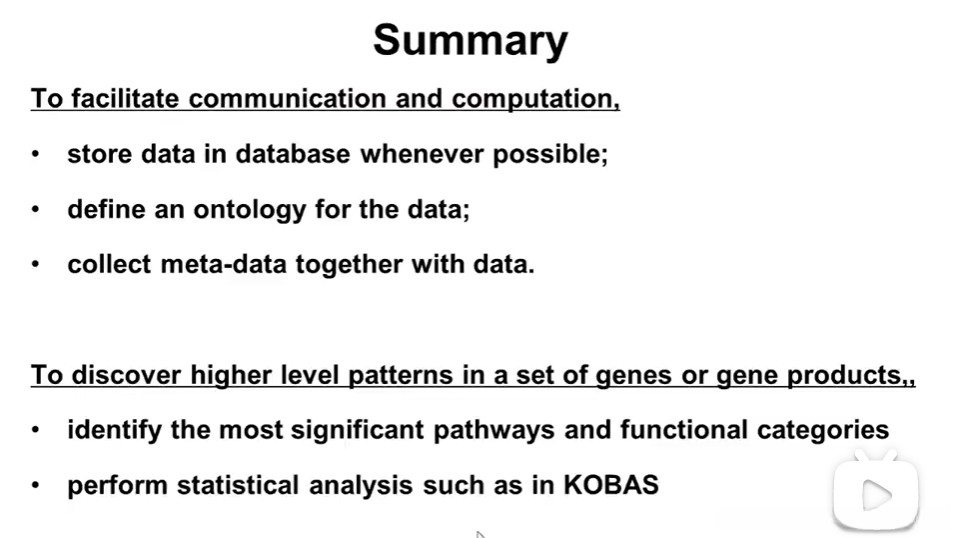 Summary

To facilitate communication and computation,

• store data in database whenever possible;

• define an ontology for the data;

• collect meta-data together with data.

To discover higher level patterns in a set of genes or gene products,,

• identify the most significant pathways and functional categories

• perform statistical analysis such as in KOBAS